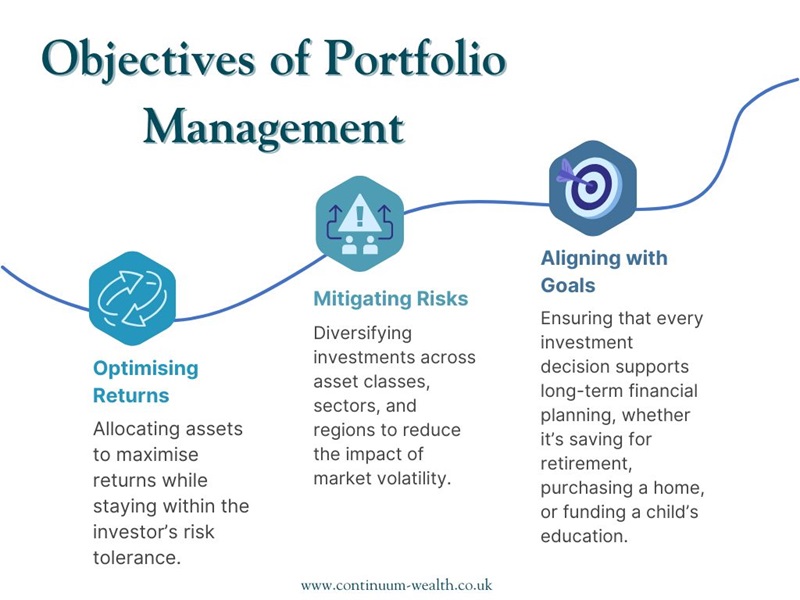 Objectives of Portfolio Management

Optimising Returns

Allocating assets to maximise returns while staying within the investor's risk tolerance.

Mitigating Risks

Diversifying investments across asset classes, sectors, and regions to reduce the impact of market volatility.

Aligning with Goals

Ensuring that every investment decision supports long-term financial planning, whether it's saving for retirement, purchasing a home, or funding a child's education.

www.continuum-wealth.co.uk